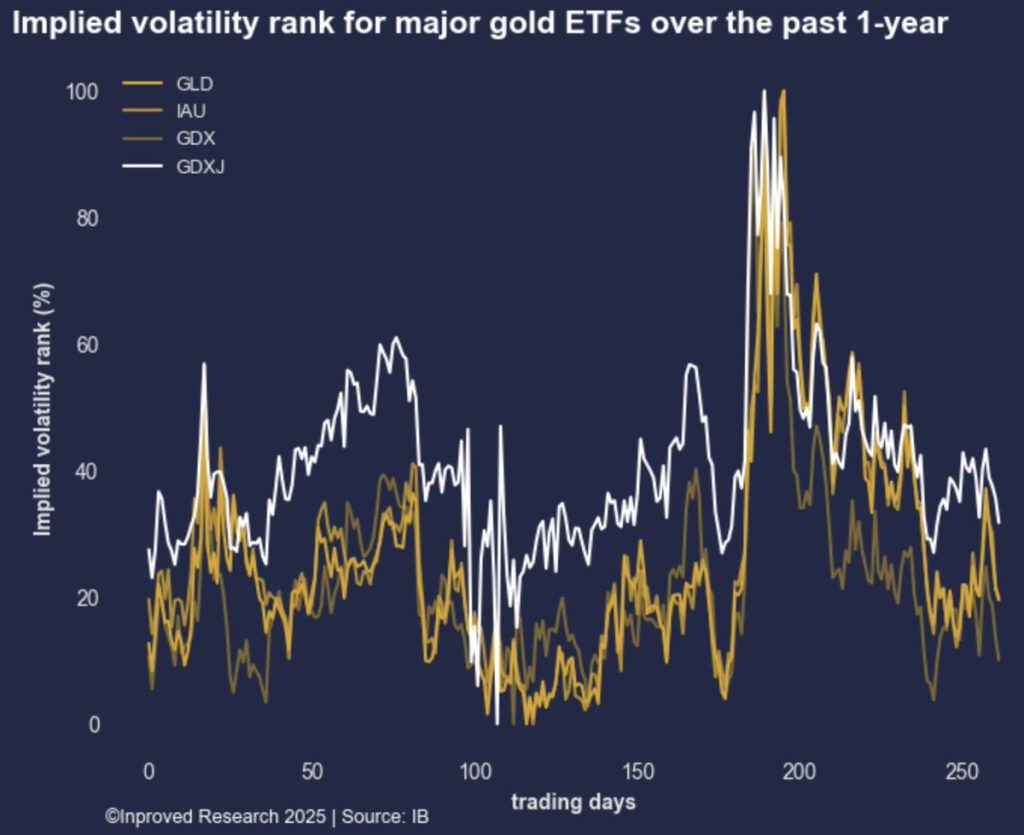 Implied volatility rank for major gold ETFs over the past 1-year

GLD
IAU
GDX
GDXJ

Implied volatility rank (%)

100
80
60
40
20
0

0
50
100
150
200
250

trading days

©Inproved Research 2025 | Source: IB